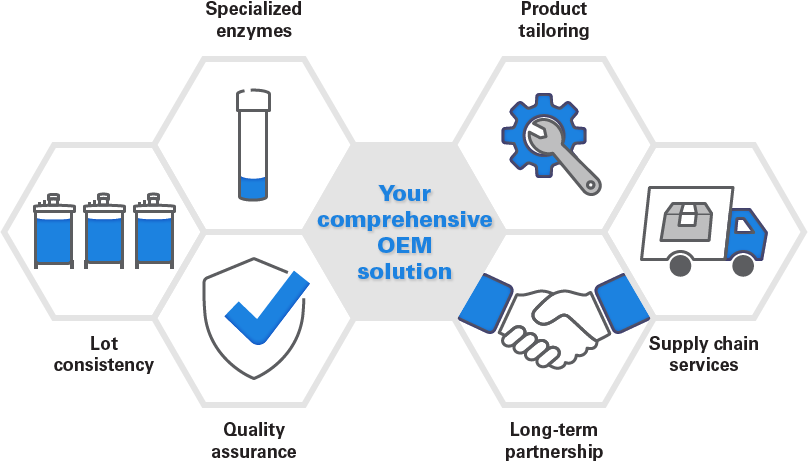 Specialized enzymes

Product tailoring

Your comprehensive OEM solution

Lot consistency

Supply chain services

Quality assurance

Long-term partnership